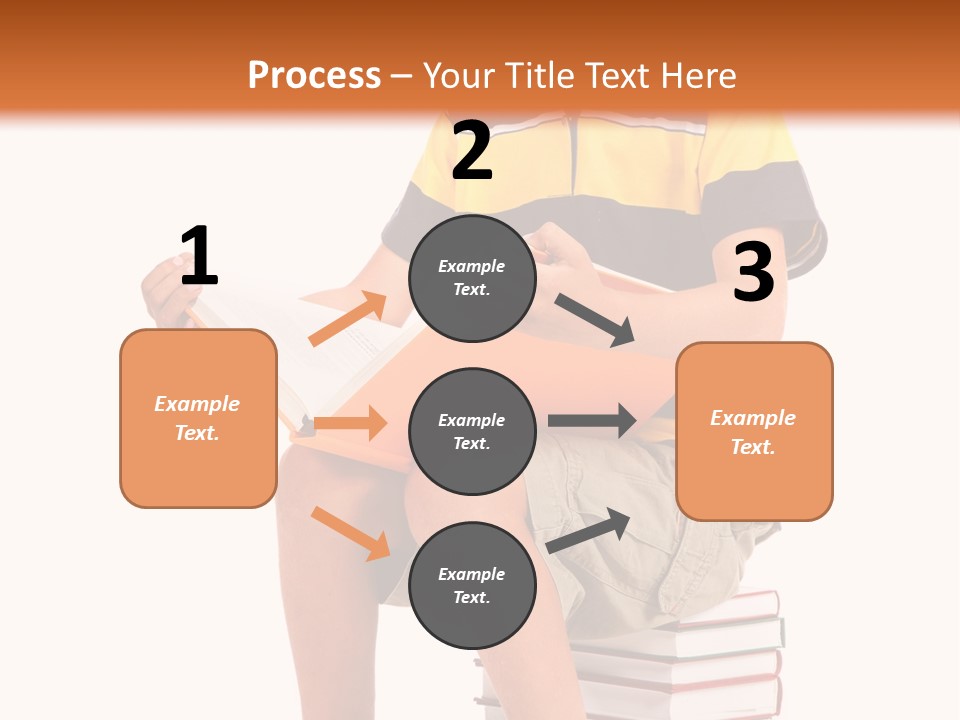 Process – Your Title Text Here

1

Example Text.

2

Example Text.

Example Text.

Example Text.

3

Example Text.